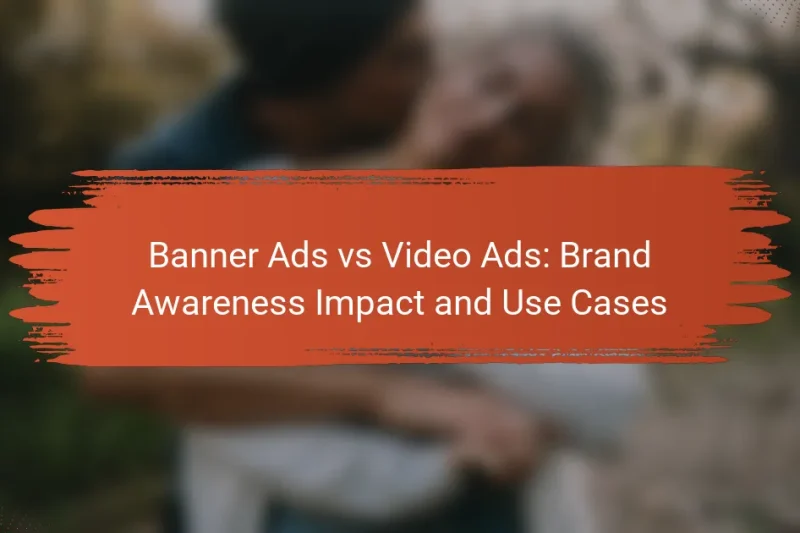 Banner Ads vs Video Ads: Brand Awareness Impact and Use Cases